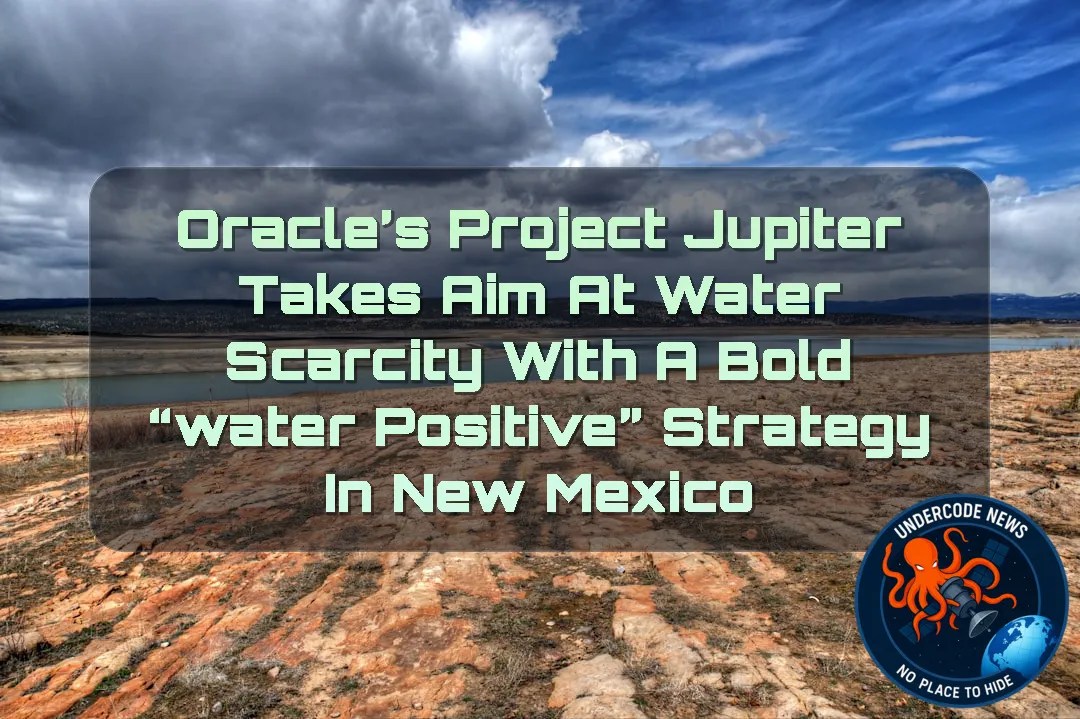 Oracle's Project Jupiter Takes Aim At Water Scarcity With A Bold "water Positive" Strategy In New Mexico

UNDERCODE NEWS
NO PLACE TO HIDE